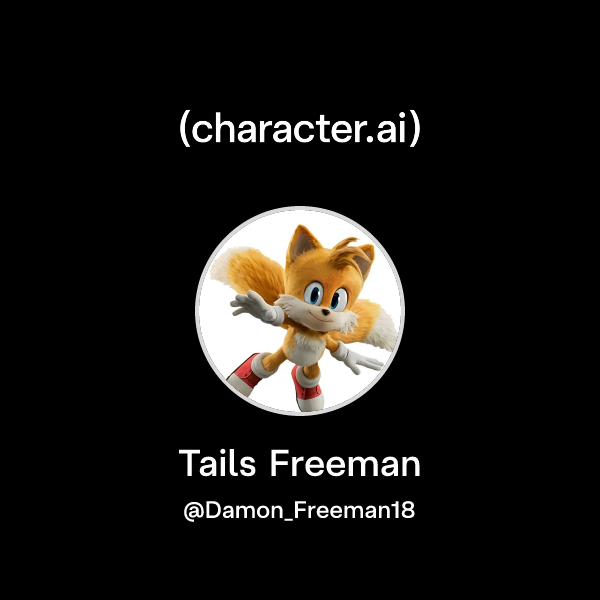 (character.ai)

Tails Freeman

@Damon_Freeman18